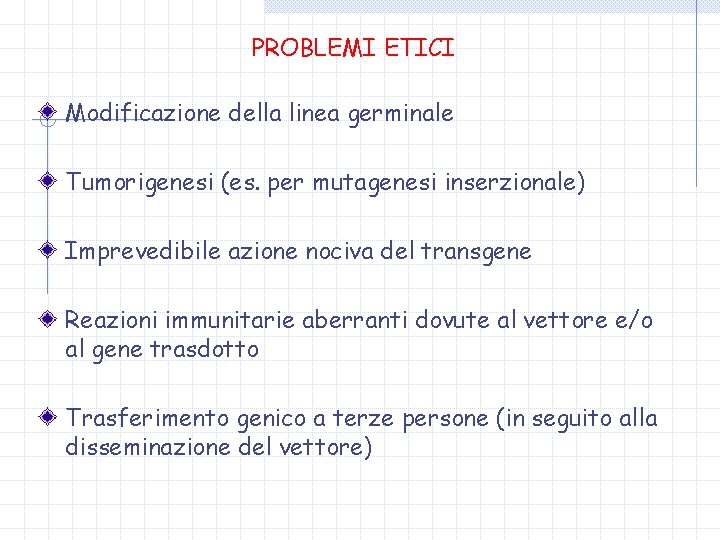 PROBLEMI ETICI

Modificazione della linea germinale

Tumorigenesi (es. per mutagenesi inserzionale)

Imprevedibile azione nociva del transgene

Reazioni immunitarie aberranti dovute al vettore e/o al gene trasdotto

Trasferimento genico a terze persone (in seguito alla disseminazione del vettore)